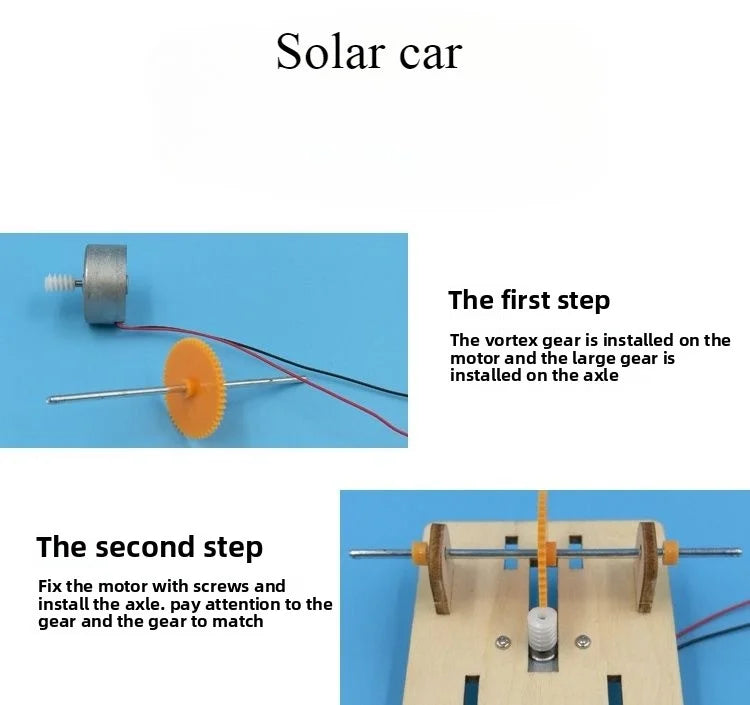 Solar car

The first step

The vortex gear is installed on the motor and the large gear is installed on the axle

The second step

Fix the motor with screws and install the axle. pay attention to the gear and the gear to match